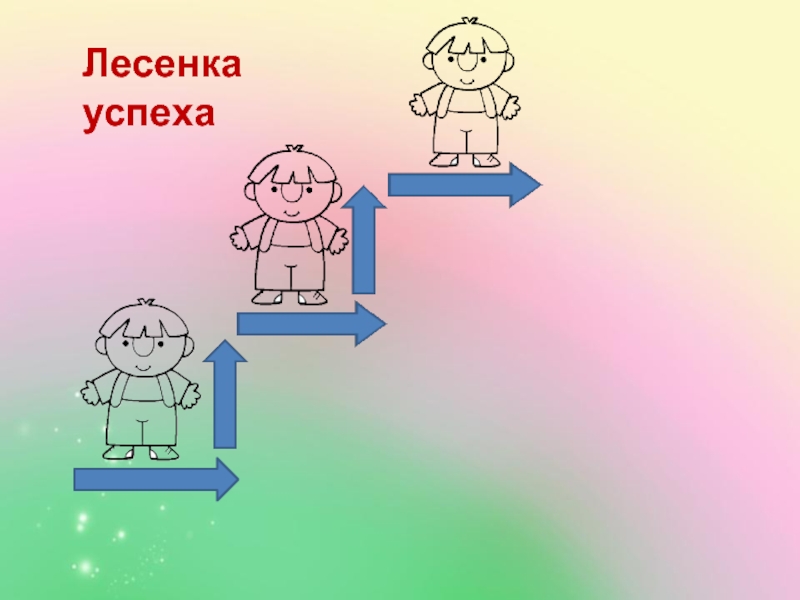 Лесенка успеха